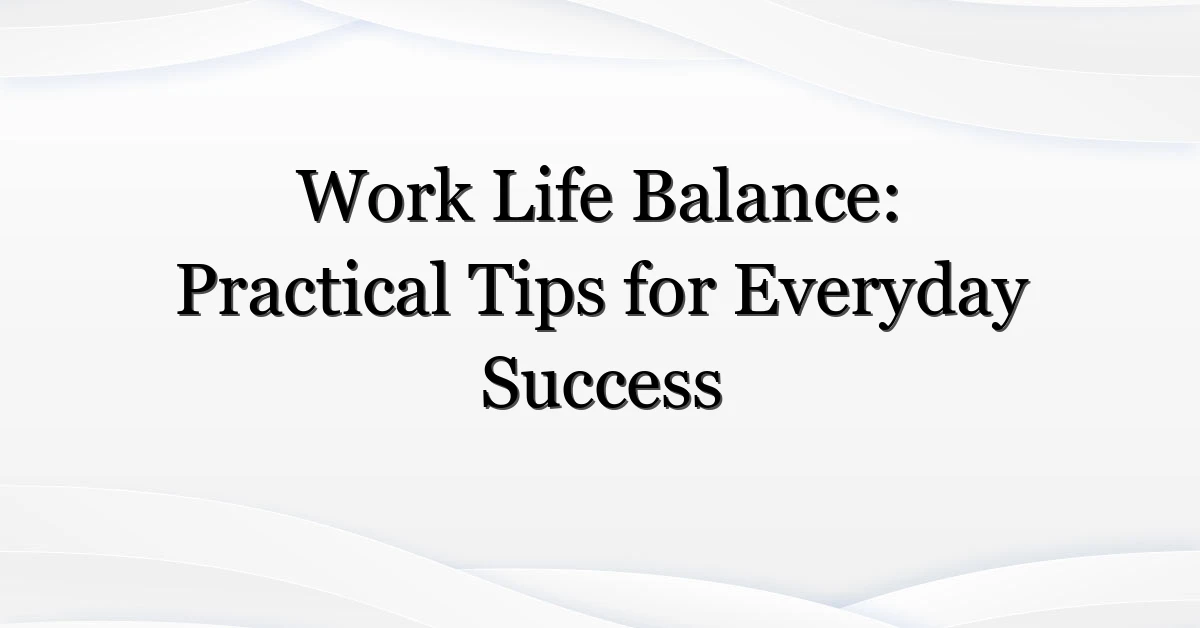 Work Life Balance: Practical Tips for Everyday Success